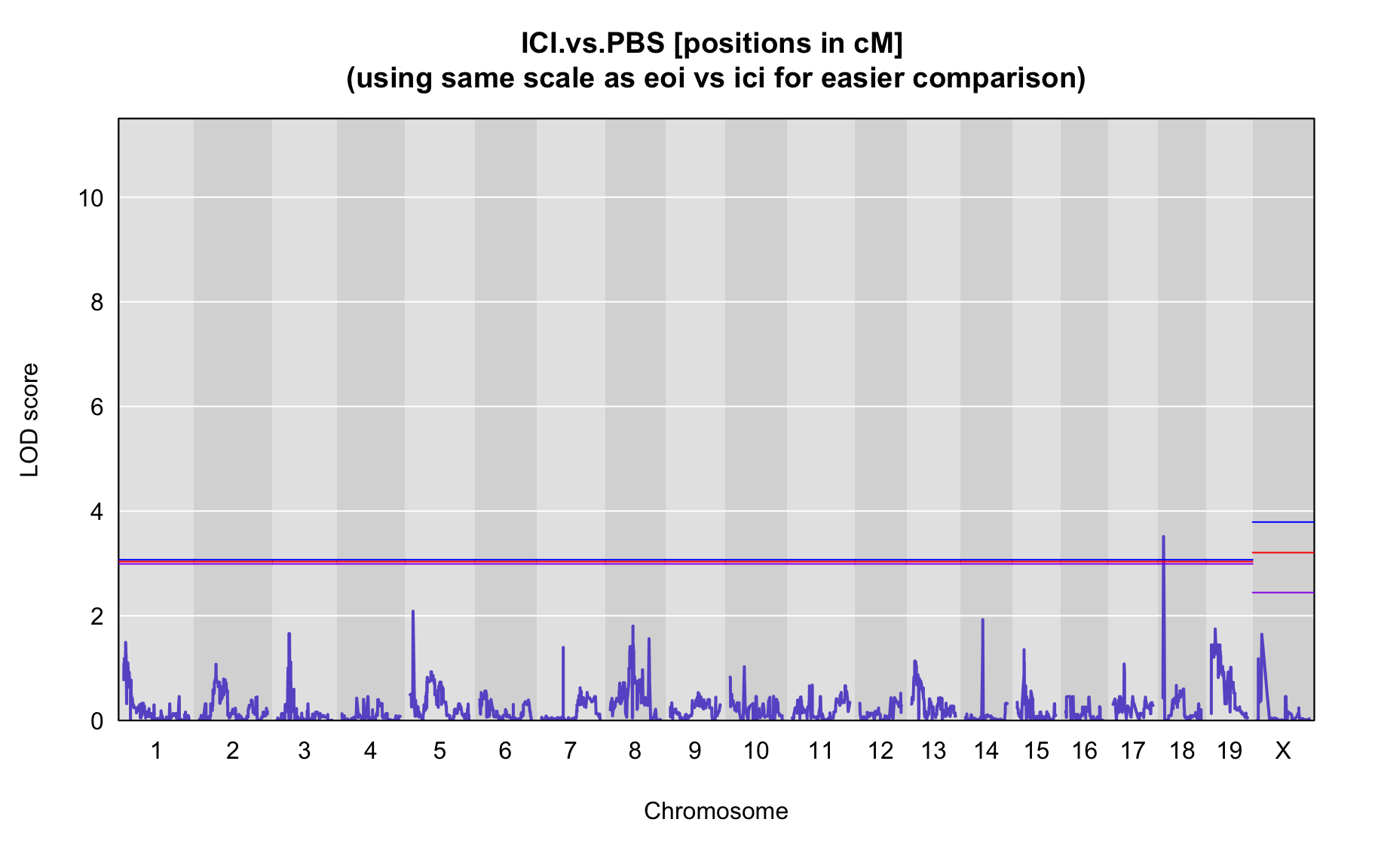 ICI.vs.PBS [positions in cM]
(using same scale as eoi vs ici for easier comparison)

LOD score

10
8
6
4
2
0

1 2 3 4 5 6 7 8 9 10 11 12 13 14 15 16 17 18 19 X

Chromosome